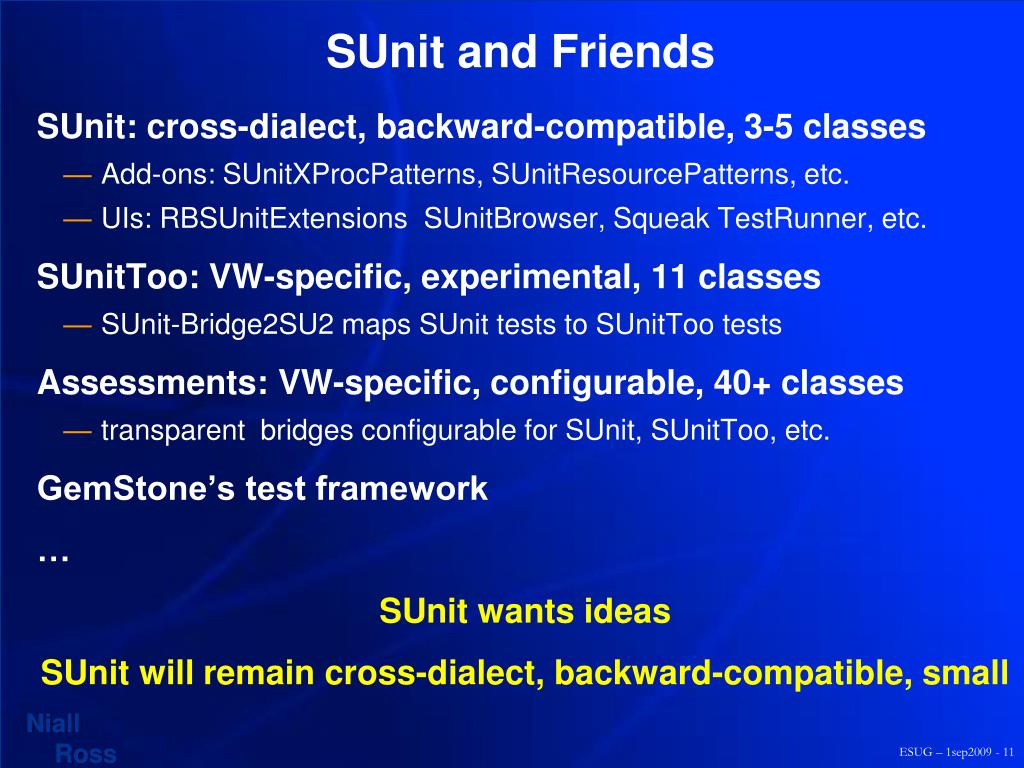 SUnit and Friends

SUnit: cross-dialect, backward-compatible, 3-5 classes

— Add-ons: SUnitXProcPatterns, SUnitResourcePatterns, etc.

— UIs: RBSUnitExtensions SUnitBrowser, Squeak TestRunner, etc.

SUnitToo: VW-specific, experimental, 11 classes

— SUnit-Bridge2SU2 maps SUnit tests to SUnitToo tests

Assessments: VW-specific, configurable, 40+ classes

— transparent bridges configurable for SUnit, SUnitToo, etc.

GemStone's test framework

…

SUnit wants ideas

SUnit will remain cross-dialect, backward-compatible, small

Niall Ross

ESUG – 1sep2009 - 11